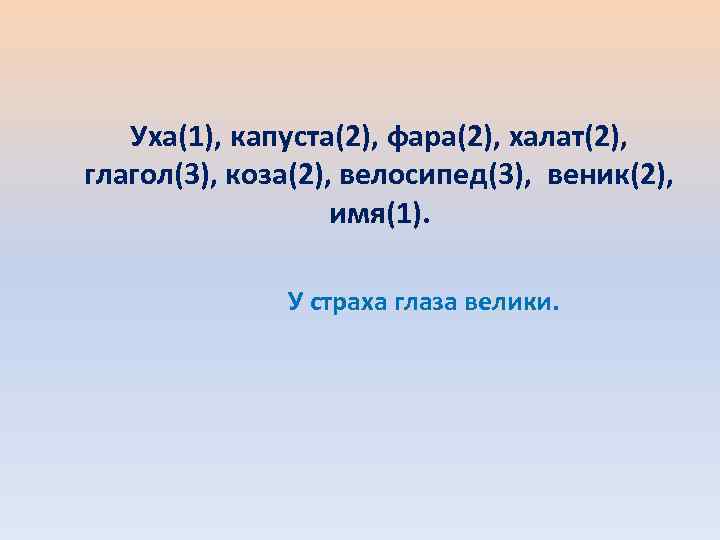 Уха(1), капуста(2), фара(2), халат(2), глагол(3), коза(2), велосипед(3), веник(2), имя(1).

У страха глаза велики.